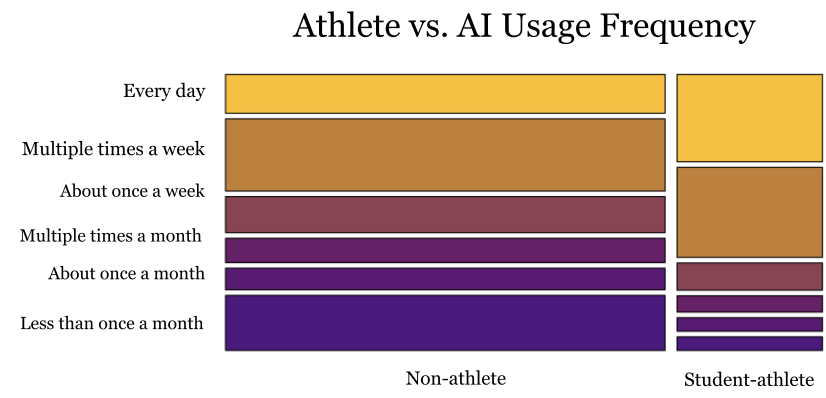 Athlete vs. AI Usage Frequency

Every day

Multiple times a week

About once a week

Multiple times a month

About once a month

Less than once a month

Non-athlete

Student-athlete